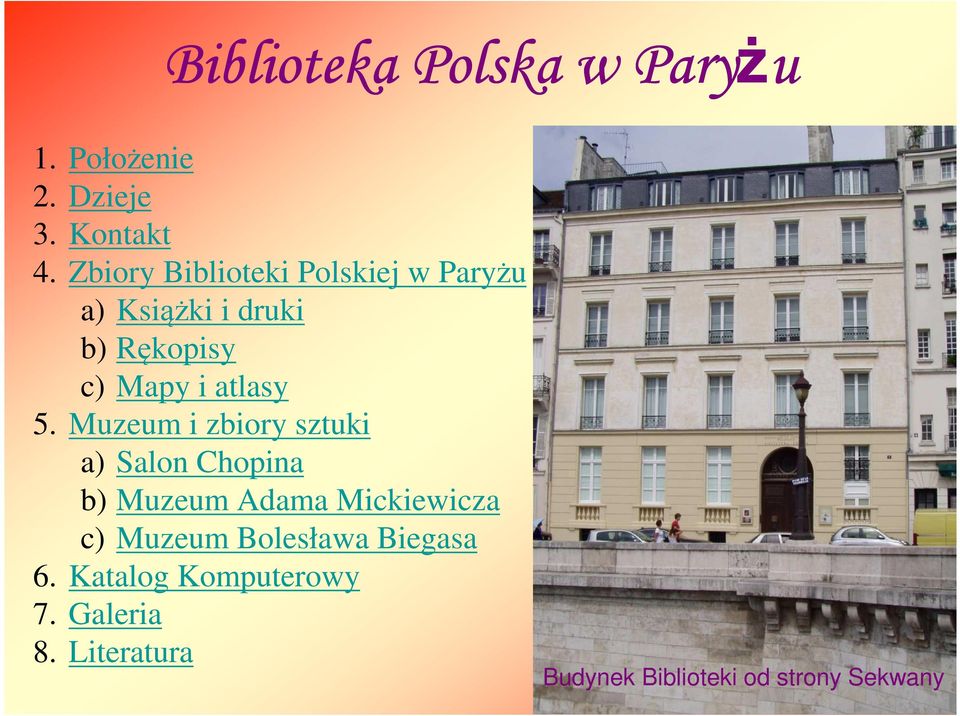 Biblioteka Polska w Paryżu

1. Położenie
2. Dzieje
3. Kontakt
4. Zbiory Biblioteki Polskiej w Paryżu
a) Książki i druki
b) Rękopisy
c) Mapy i atlasy
5. Muzeum i zbiory sztuki
a) Salon Chopina
b) Muzeum Adama Mickiewicza
c) Muzeum Bolesława Biegasa
6. Katalog Komputerowy
7. Galeria
8. Literatura

Budynek Biblioteki od strony Sekwany